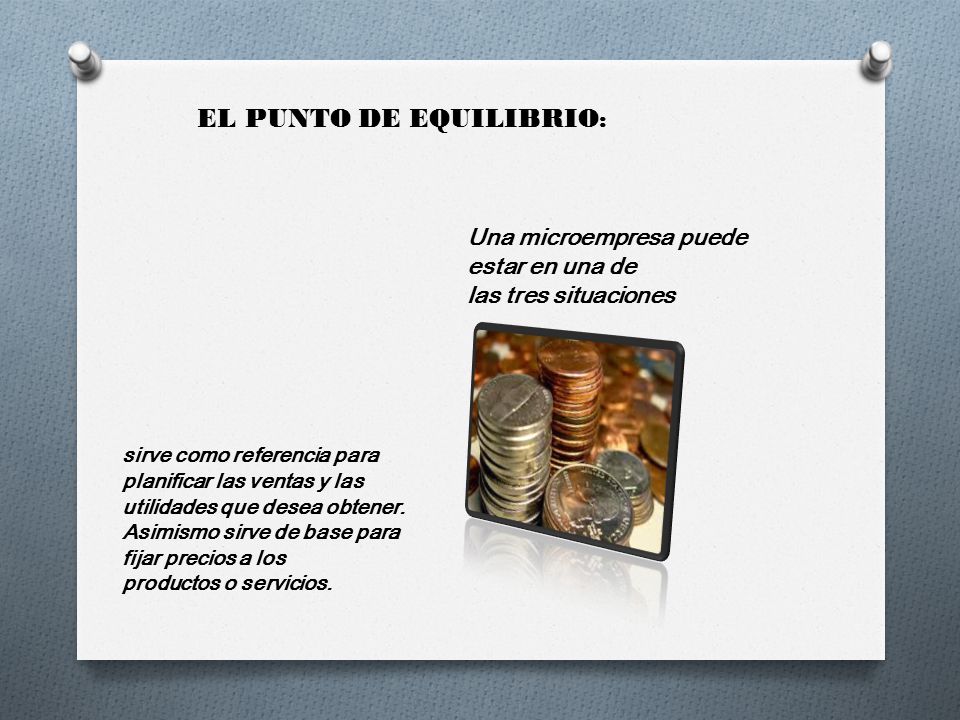 EL PUNTO DE EQUILIBRIO:

Una microempresa puede estar en una de las tres situaciones

sirve como referencia para planificar las ventas y las utilidades que desea obtener. Asimismo sirve de base para fijar precios a los productos o servicios.